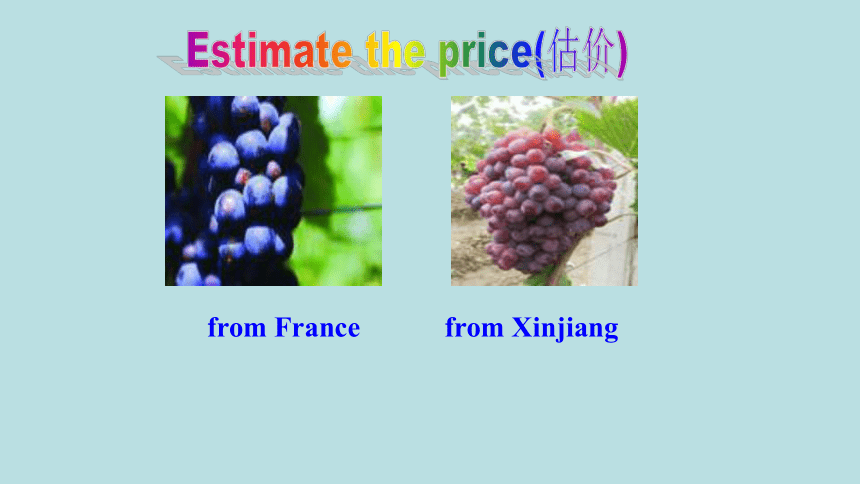 Estimate the price(估价)

from France

from Xinjiang